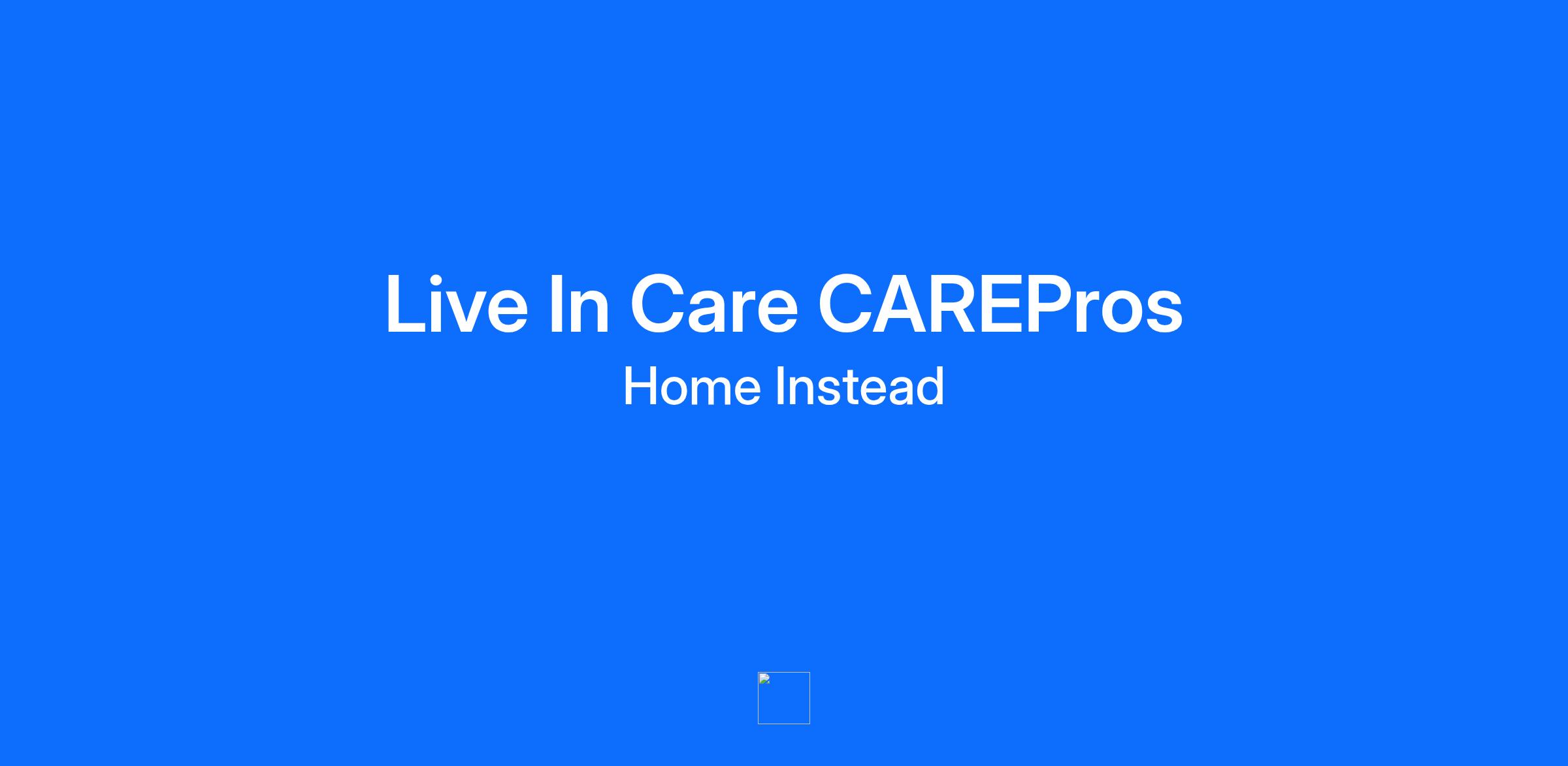 Live In Care CAREPros
Home Instead